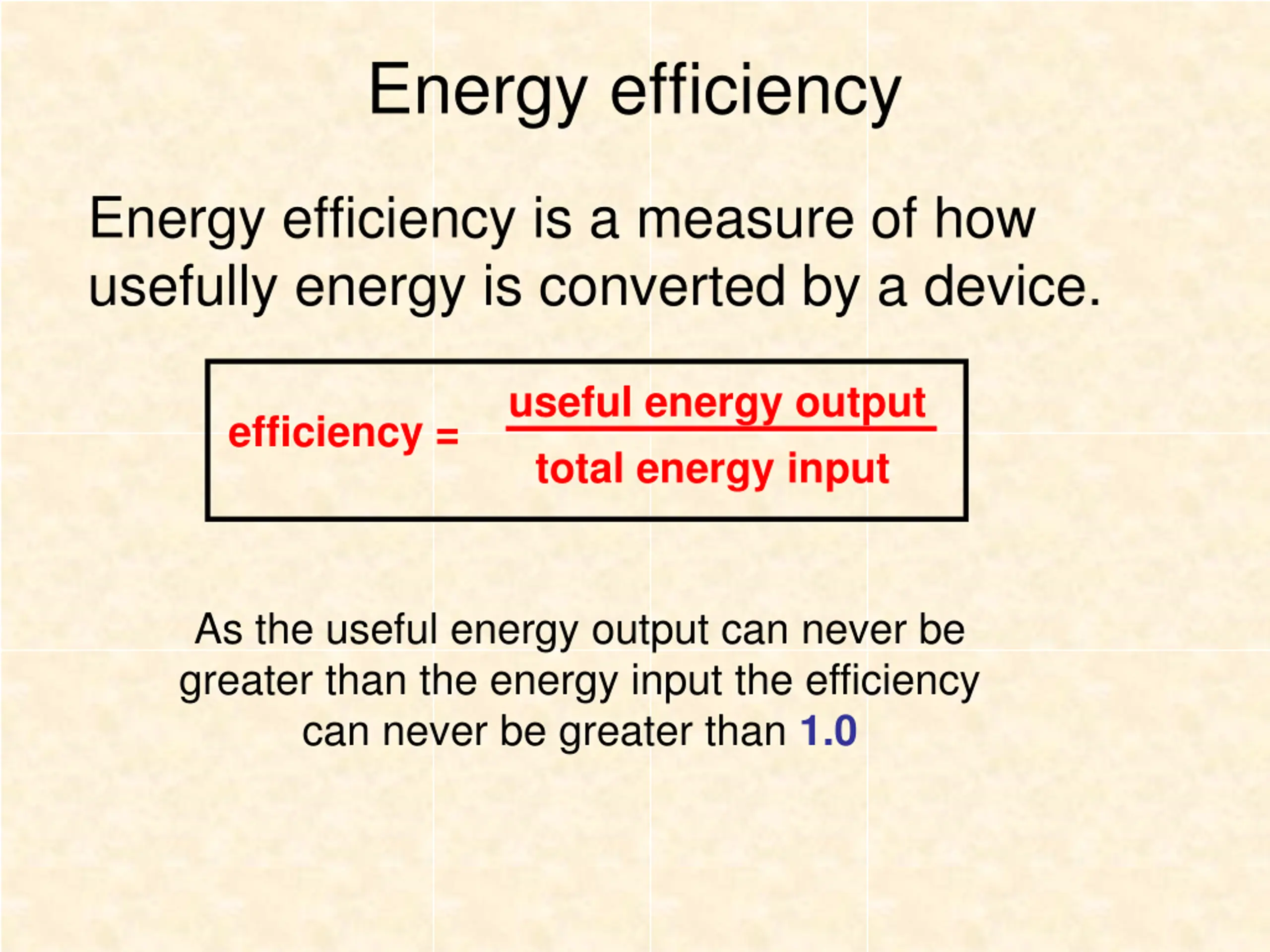 Energy efficiency

Energy efficiency is a measure of how usefully energy is converted by a device.

$\text{efficiency} = \frac{\text{useful energy output}}{\text{total energy input}}$

As the useful energy output can never be greater than the energy input the efficiency can never be greater than 1.0